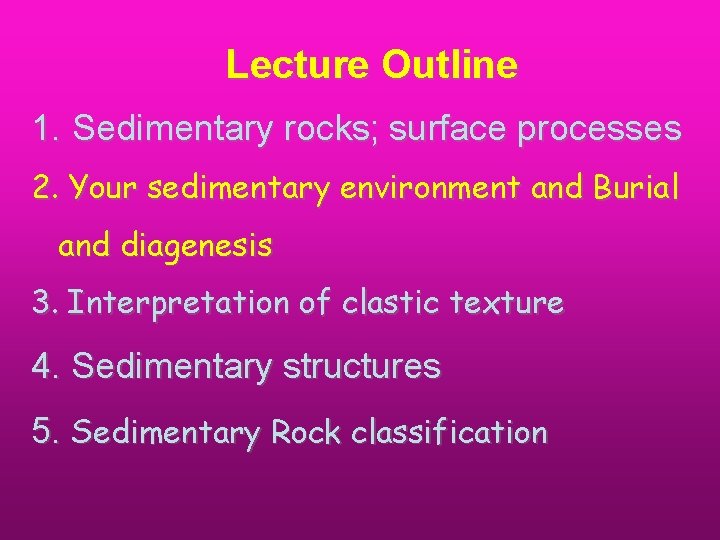 Lecture Outline

1. Sedimentary rocks; surface processes

2. Your sedimentary environment and Burial and diagenesis

3. Interpretation of clastic texture

4. Sedimentary structures

5. Sedimentary Rock classification